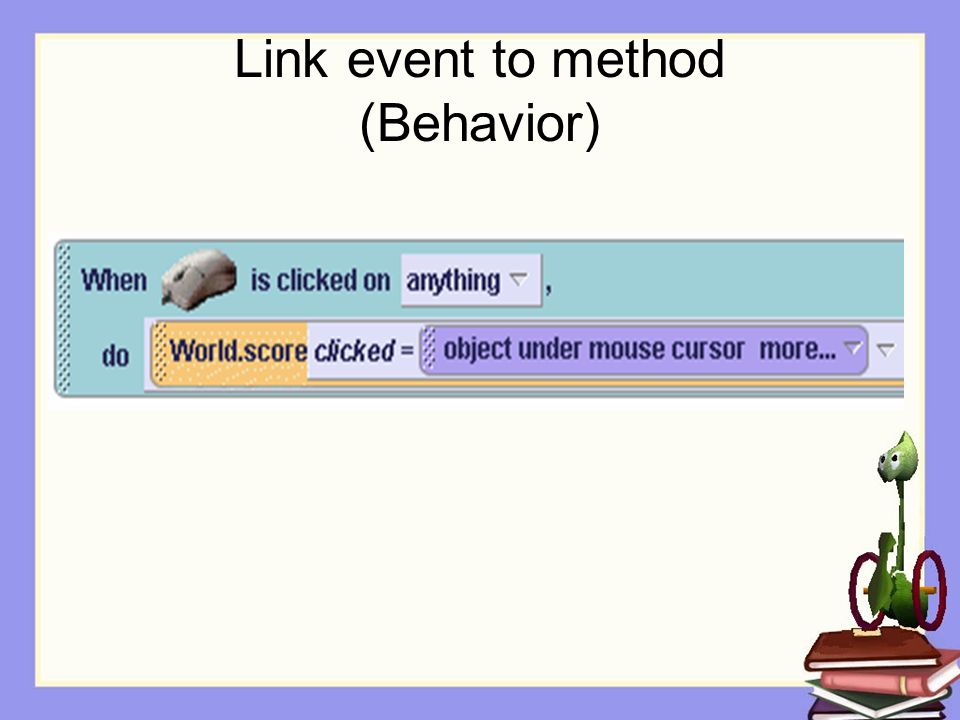 Link event to method (Behavior)

When is clicked on anything ,

do World.score clicked = object under mouse cursor more...